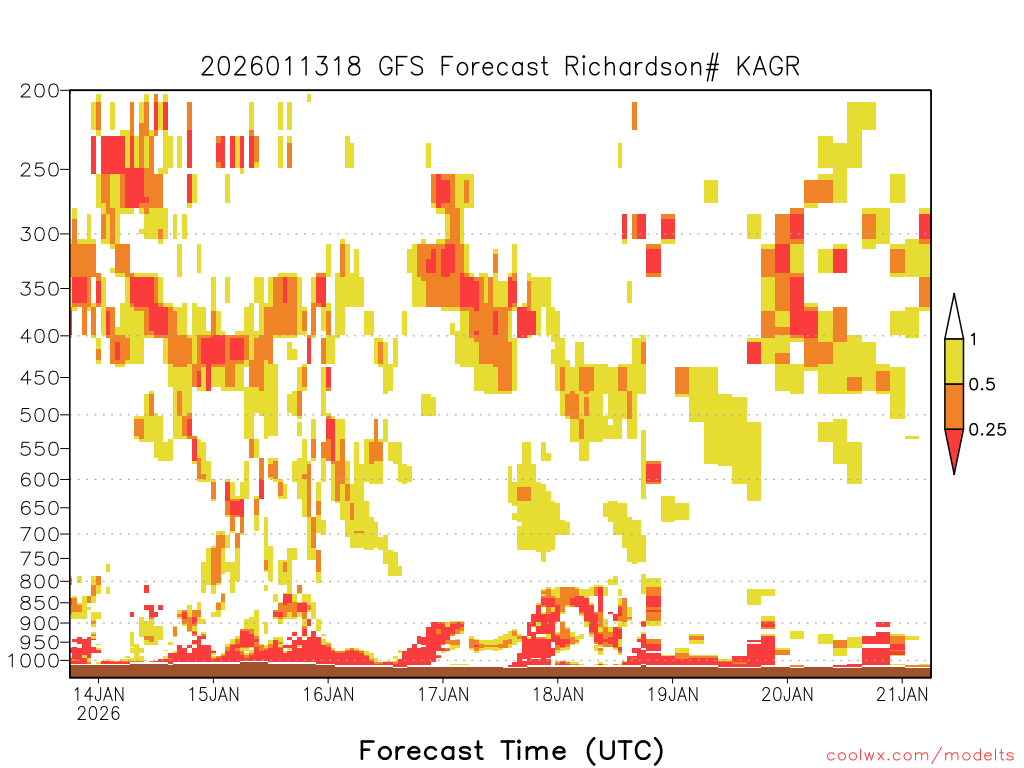 2026011318 GFS Forecast Richardson# KAGR

200
250
300
350
400
450
500
550
600
650
700
750
800
850
900
950
1000

1
0.5
0.25

14JAN
2026
15JAN
16JAN
17JAN
18JAN
19JAN
20JAN
21JAN

Forecast Time (UTC)

coolwx.com/modelts